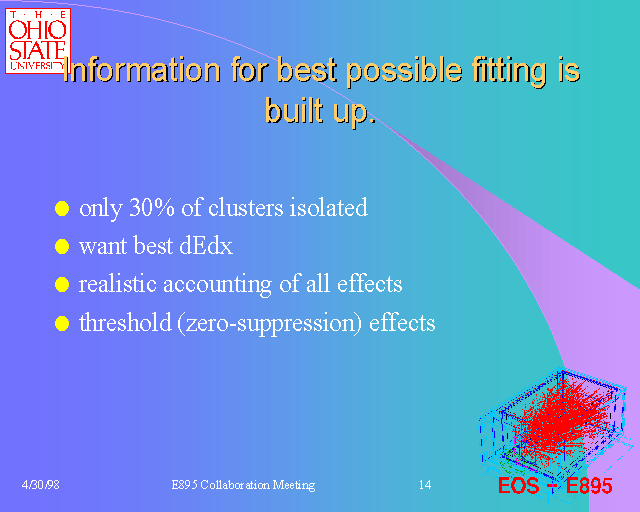 THE OHIO STATE UNIVERSITY

Information for best possible fitting is built up.

- only 30% of clusters isolated
- want best dEdx
- realistic accounting of all effects
- threshold (zero-suppression) effects

4/30/98

E895 Collaboration Meeting

14

EOS – E895